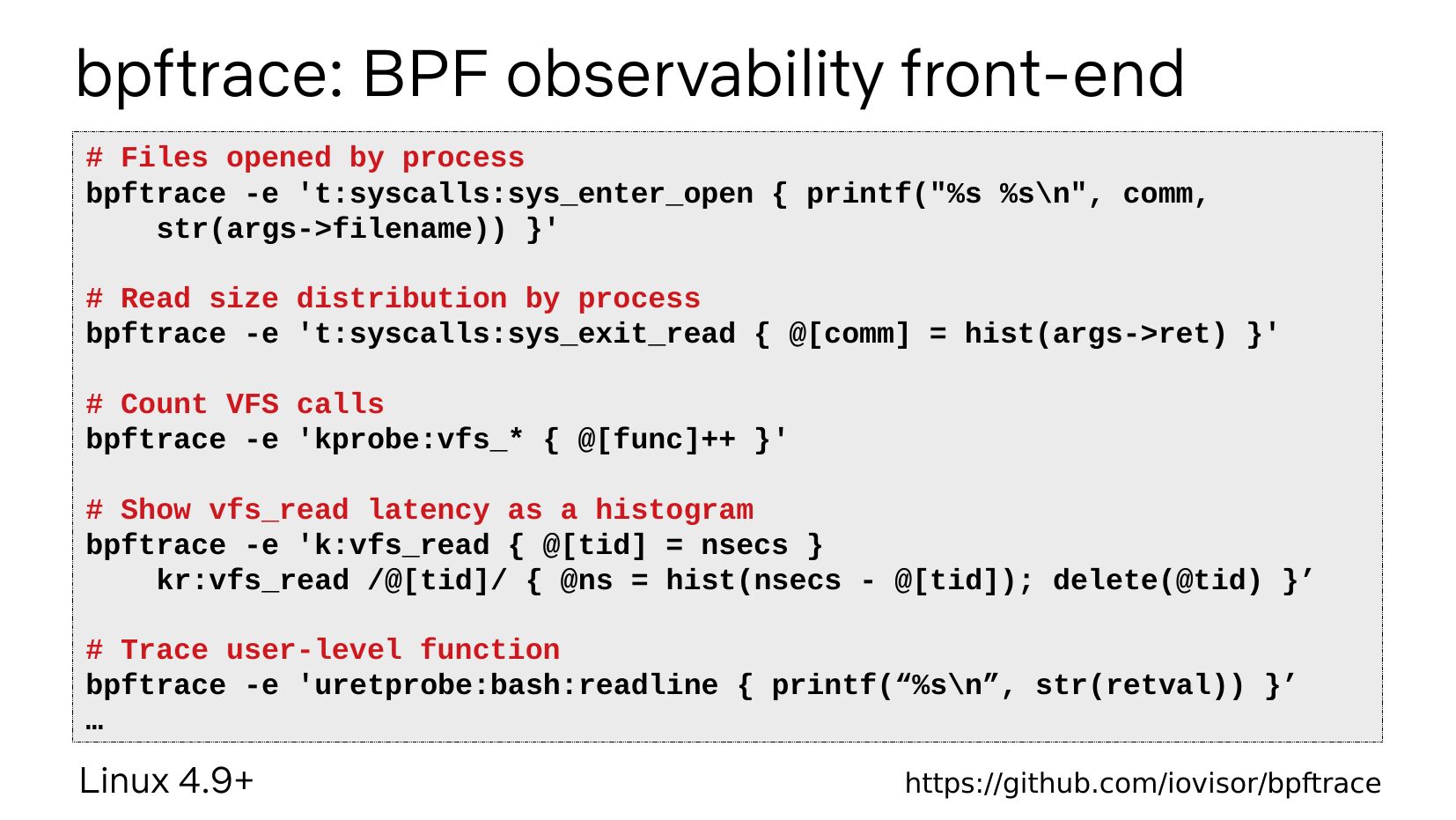 bpftrace: BPF observability front-end

# Files opened by process
bpftrace -e 't:syscalls:sys_enter_open { printf("%s %s\n", comm,
    str(args->filename)) }'

# Read size distribution by process
bpftrace -e 't:syscalls:sys_exit_read { @[comm] = hist(args->ret) }'

# Count VFS calls
bpftrace -e 'kprobe:vfs_* { @[func]++ }'

# Show vfs_read latency as a histogram
bpftrace -e 'k:vfs_read { @[tid] = nsecs }
    kr:vfs_read /@[tid]/ { @ns = hist(nsecs - @[tid]); delete(@tid) }’

# Trace user-level function
bpftrace -e 'uretprobe:bash:readline { printf(“%s\n”, str(retval)) }’
…

Linux 4.9+

https://github.com/iovisor/bpftrace